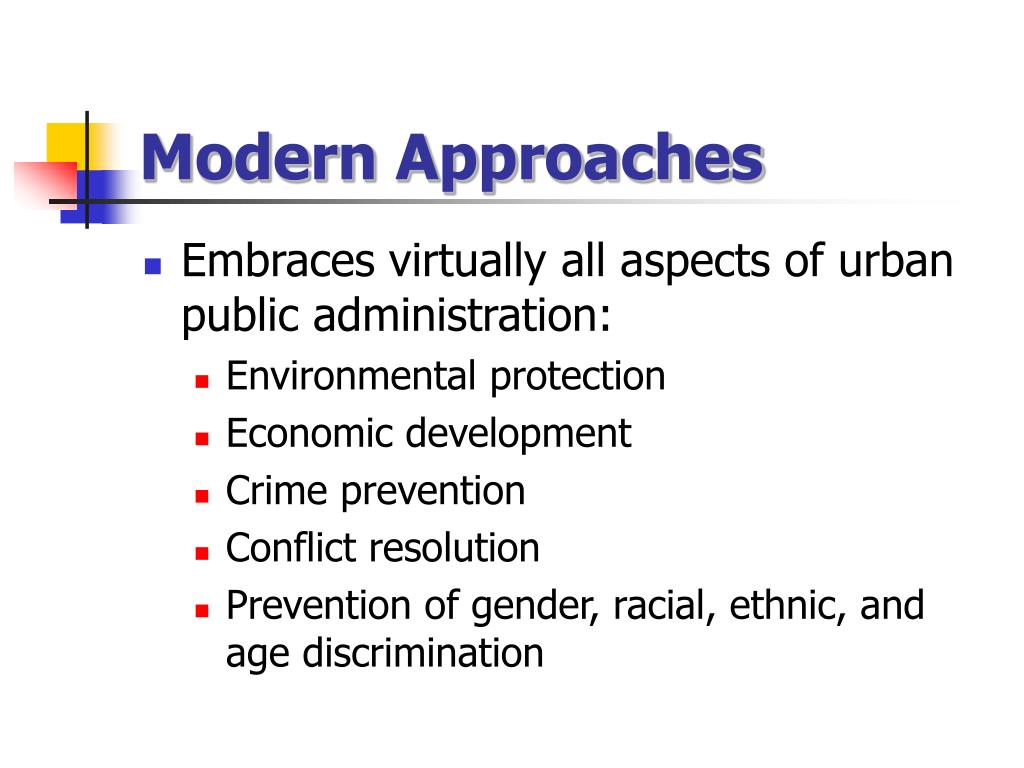 Modern Approaches

- Embraces virtually all aspects of urban public administration:
  - Environmental protection
  - Economic development
  - Crime prevention
  - Conflict resolution
  - Prevention of gender, racial, ethnic, and age discrimination